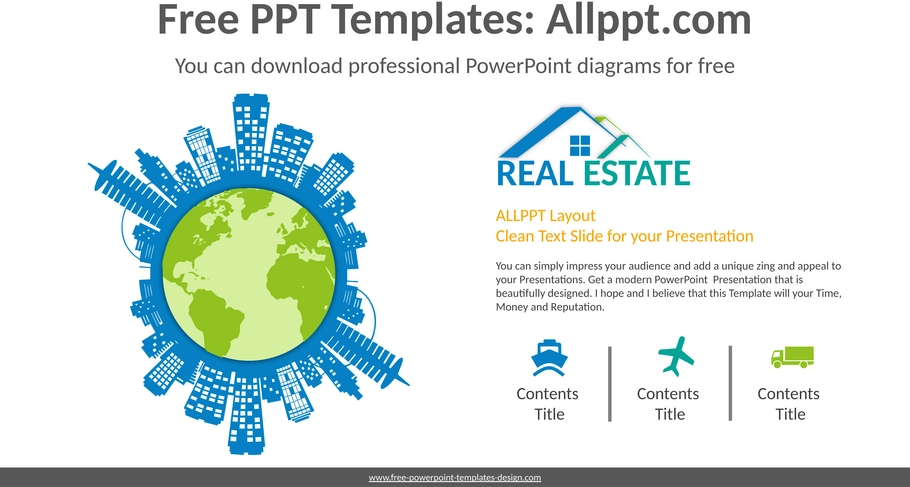 Free PPT Templates: Allppt.com

You can download professional PowerPoint diagrams for free

REAL ESTATE

ALLPPT Layout
Clean Text Slide for your Presentation

You can simply impress your audience and add a unique zing and appeal to your Presentations. Get a modern PowerPoint Presentation that is beautifully designed. I hope and I believe that this Template will your Time, Money and Reputation.

Contents Title

Contents Title

Contents Title

www.free-powerpoint-templates-design.com